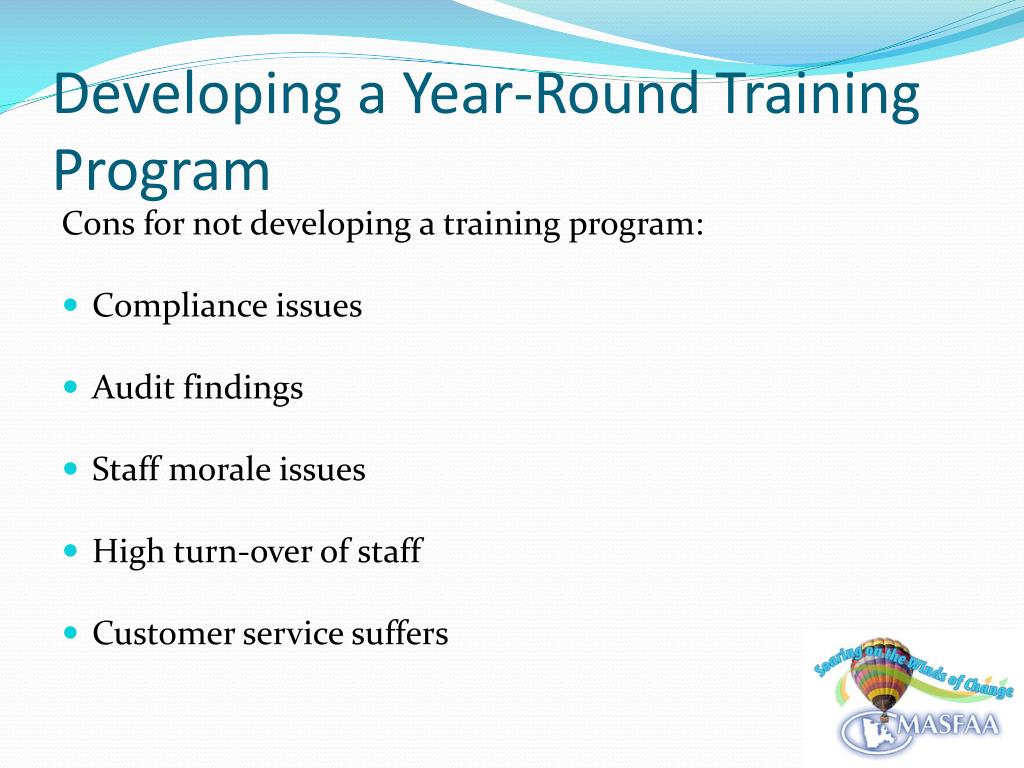 Developing a Year-Round Training Program

Cons for not developing a training program:

- Compliance issues
- Audit findings
- Staff morale issues
- High turn-over of staff
- Customer service suffers

Soaring on the Winds of Change
MASFAA